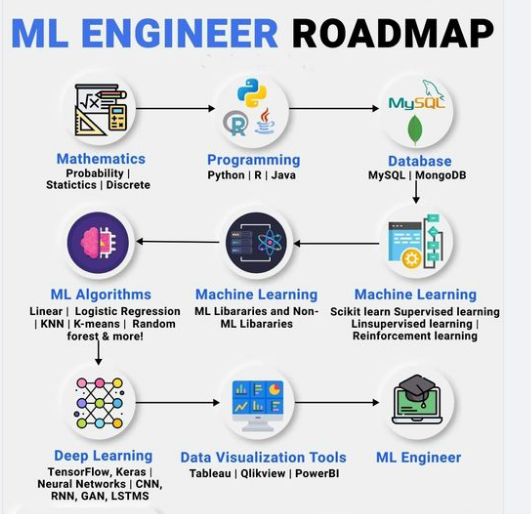 ML ENGINEER ROADMAP

MySQL

Mathematics
Probability | Statictics | Discrete

Programming
Python | R | Java

Database
MySQL | MongoDB

Machine Learning
Scikit learn Supervised learning Linsupervised learning | Reinforcement learning

Machine Learning
ML Libararies and Non-ML Libararies

ML Algorithms
Linear | Logistic Regression | KNN | K-means | Random forest & more!

Deep Learning
TensorFlow, Keras | Neural Networks | CNN, RNN, GAN, LSTMS

Data Visualization Tools
Tableau | Qlikview | PowerBI

ML Engineer